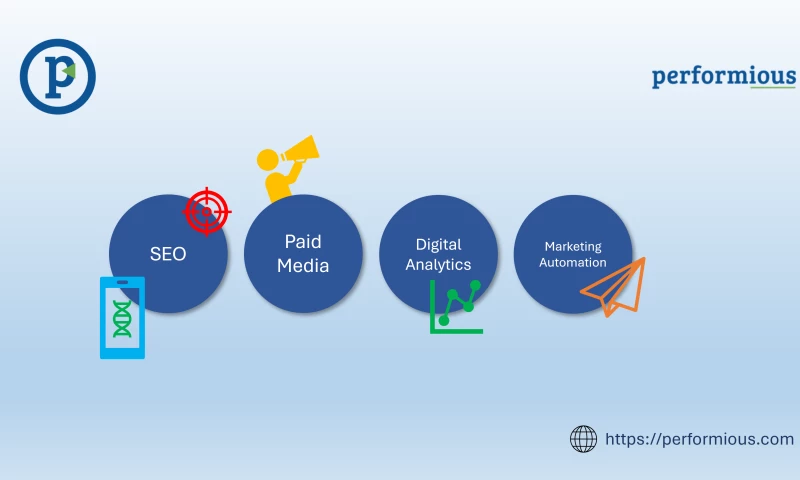 p

performious

SEO

Paid Media

Digital Analytics

Marketing Automation

https://performious.com